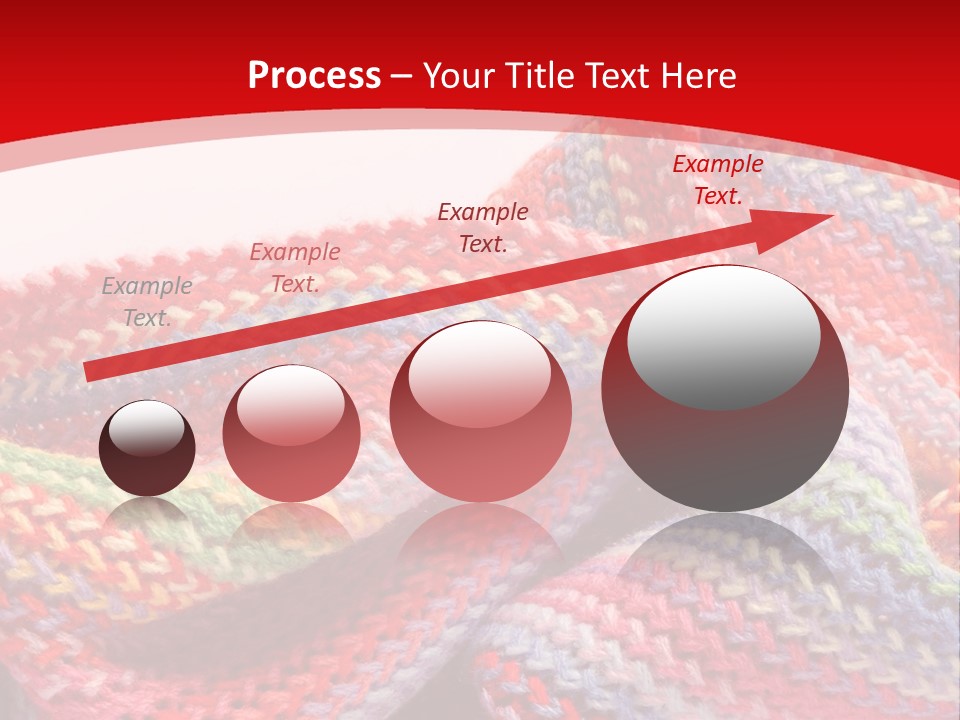 Process – Your Title Text Here

Example Text.

Example Text.

Example Text.

Example Text.